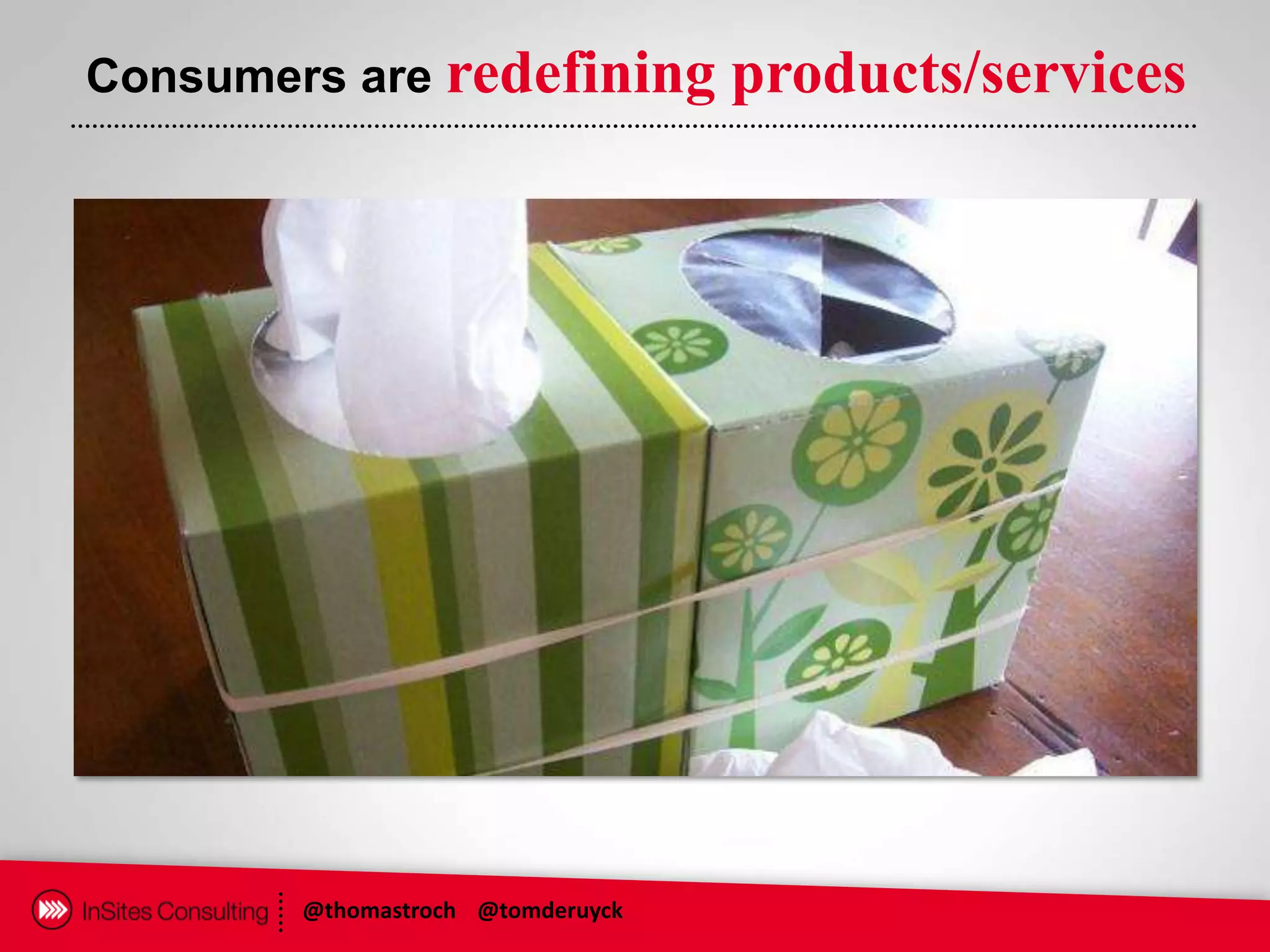 Consumers are redefining products/services

InSites Consulting @thomastroch @tomderuyck